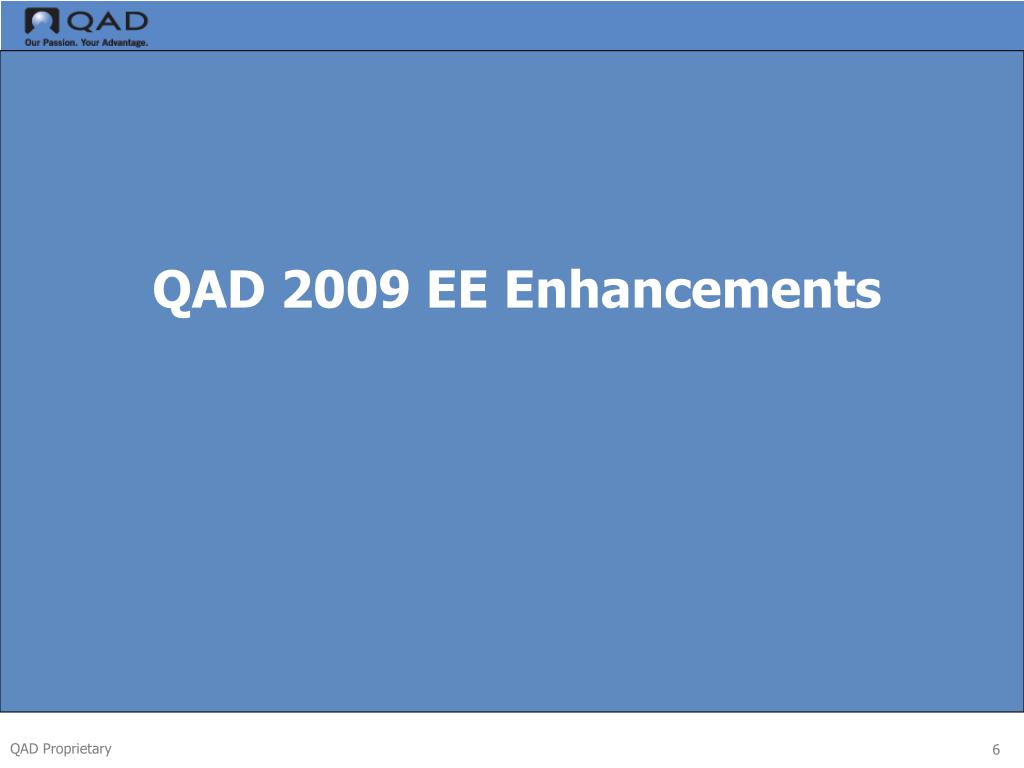 QAD
Our Passion. Your Advantage.

QAD 2009 EE Enhancements

QAD Proprietary

6